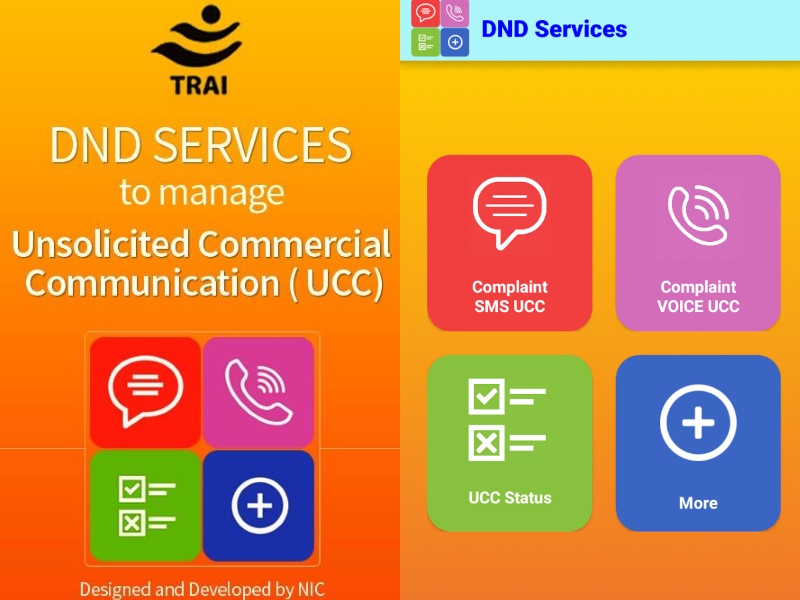 TRAI

DND SERVICES
to manage
Unsolicited Commercial Communication ( UCC)

Designed and Developed by NIC

DND Services

Complaint SMS UCC

Complaint VOICE UCC

UCC Status

More